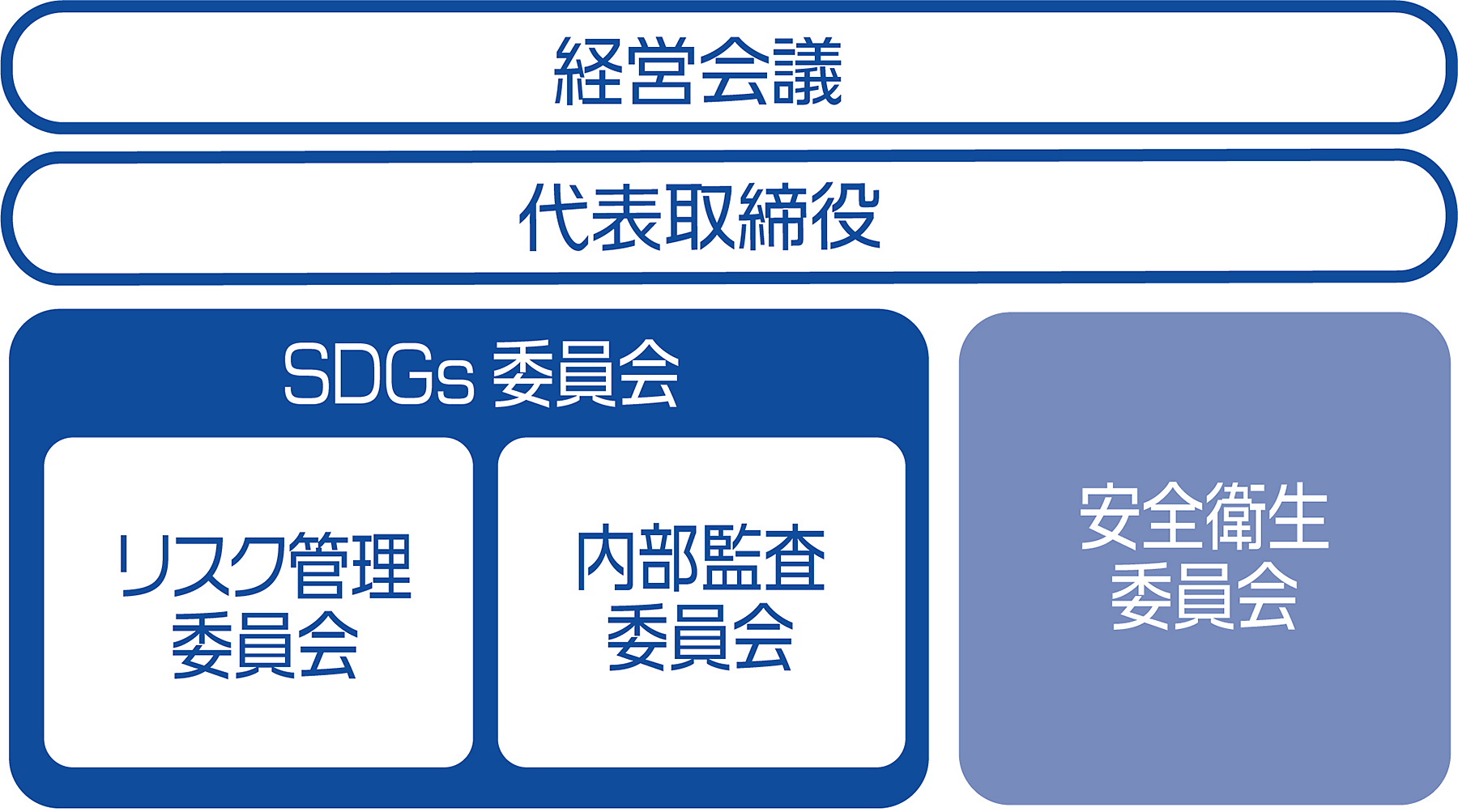 経営会議

代表取締役

SDGs 委員会

リスク管理委員会

内部監査委員会

安全衛生委員会